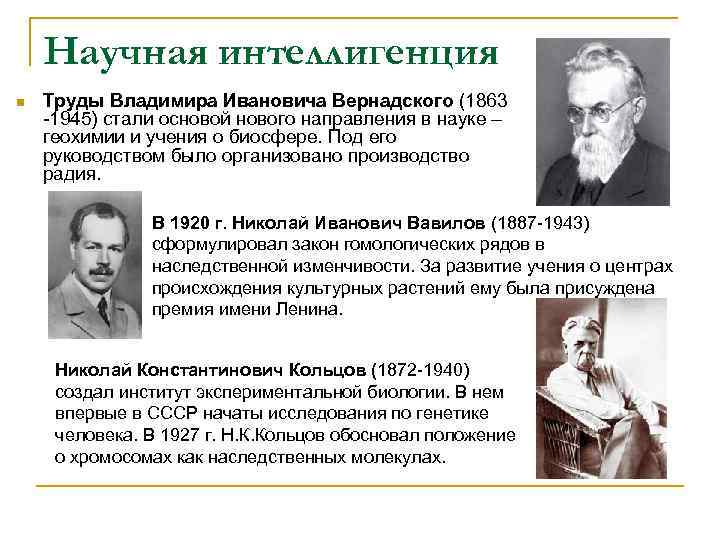 Научная интеллигенция

Труды Владимира Ивановича Вернадского (1863 -1945) стали основой нового направления в науке – геохимии и учения о биосфере. Под его руководством было организовано производство радия.

В 1920 г. Николай Иванович Вавилов (1887-1943) сформулировал закон гомологических рядов в наследственной изменчивости. За развитие учения о центрах происхождения культурных растений ему была присуждена премия имени Ленина.

Николай Константинович Кольцов (1872-1940) создал институт экспериментальной биологии. В нем впервые в СССР начаты исследования по генетике человека. В 1927 г. Н.К.Кольцов обосновал положение о хромосомах как наследственных молекулах.